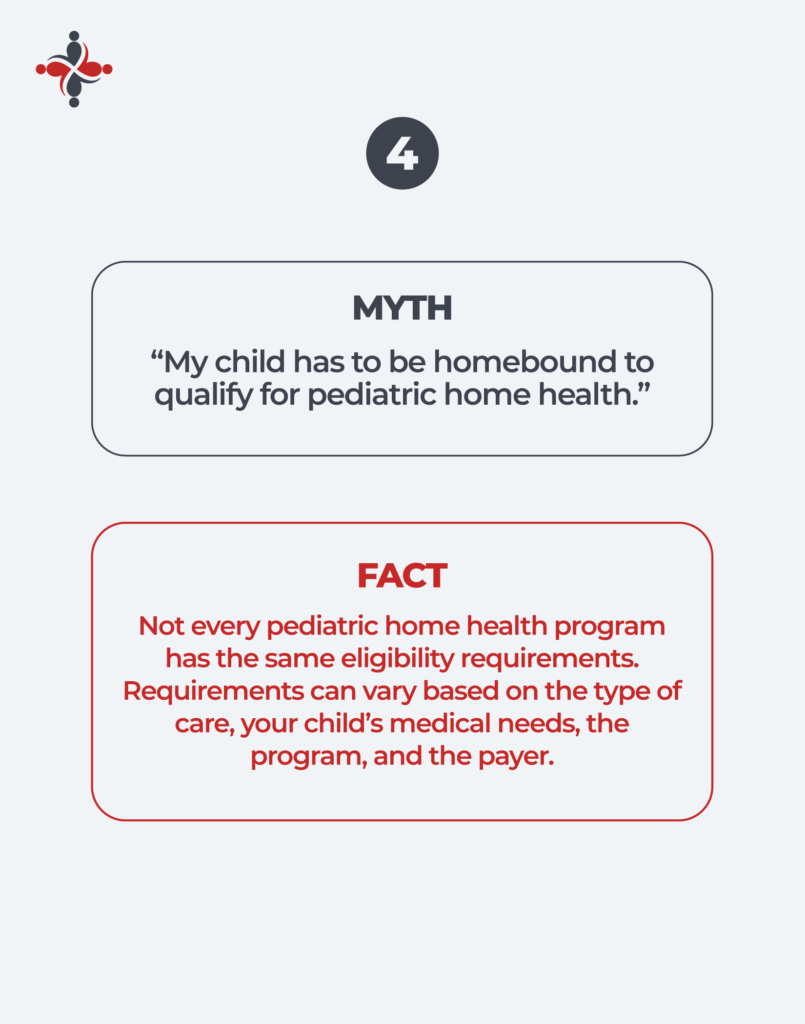 4

MYTH

“My child has to be homebound to qualify for pediatric home health.”

FACT

Not every pediatric home health program has the same eligibility requirements. Requirements can vary based on the type of care, your child’s medical needs, the program, and the payer.